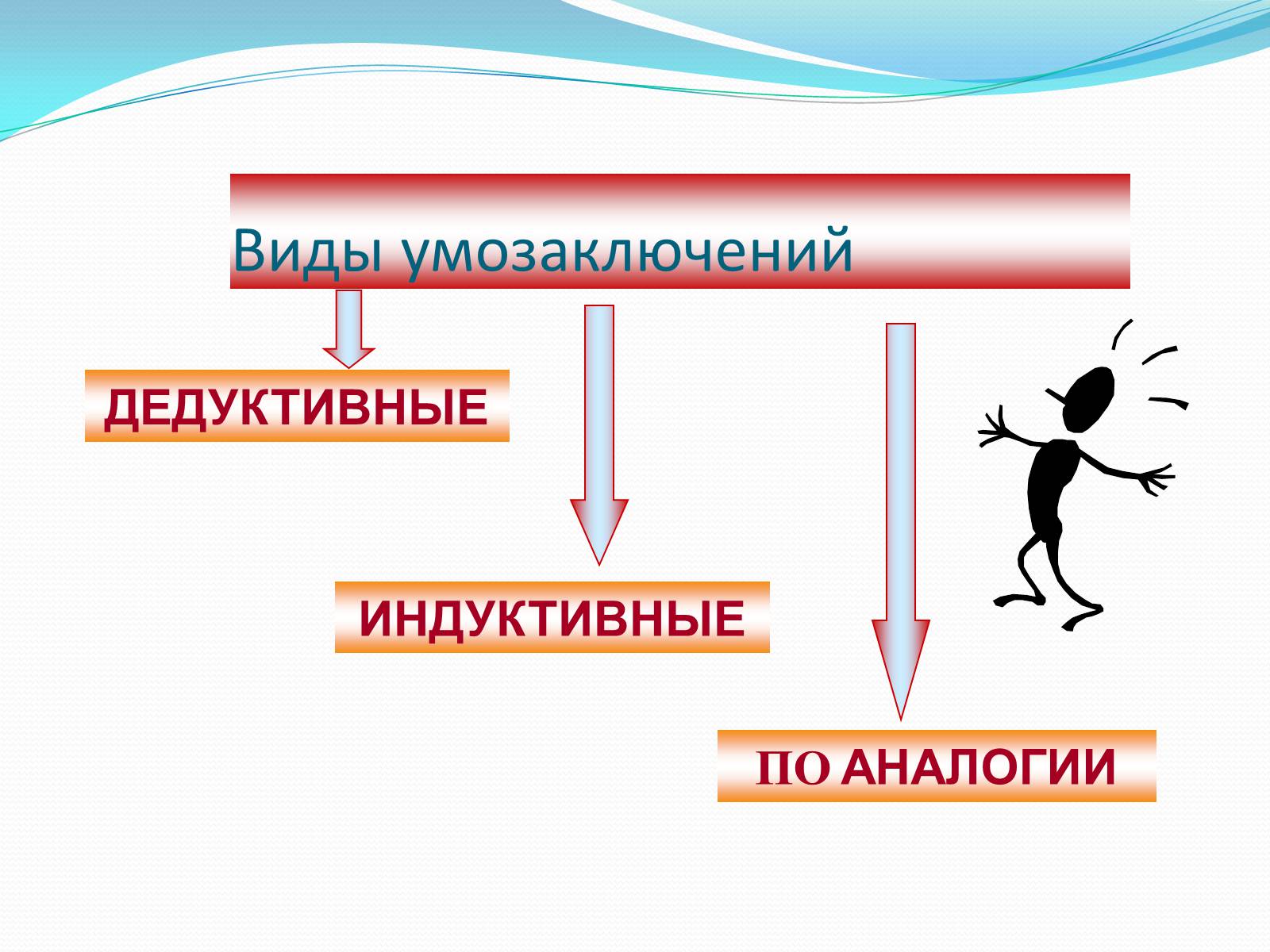 Виды умозаключений

ДЕДУКТИВНЫЕ

ИНДУКТИВНЫЕ

ПО АНАЛОГИИ